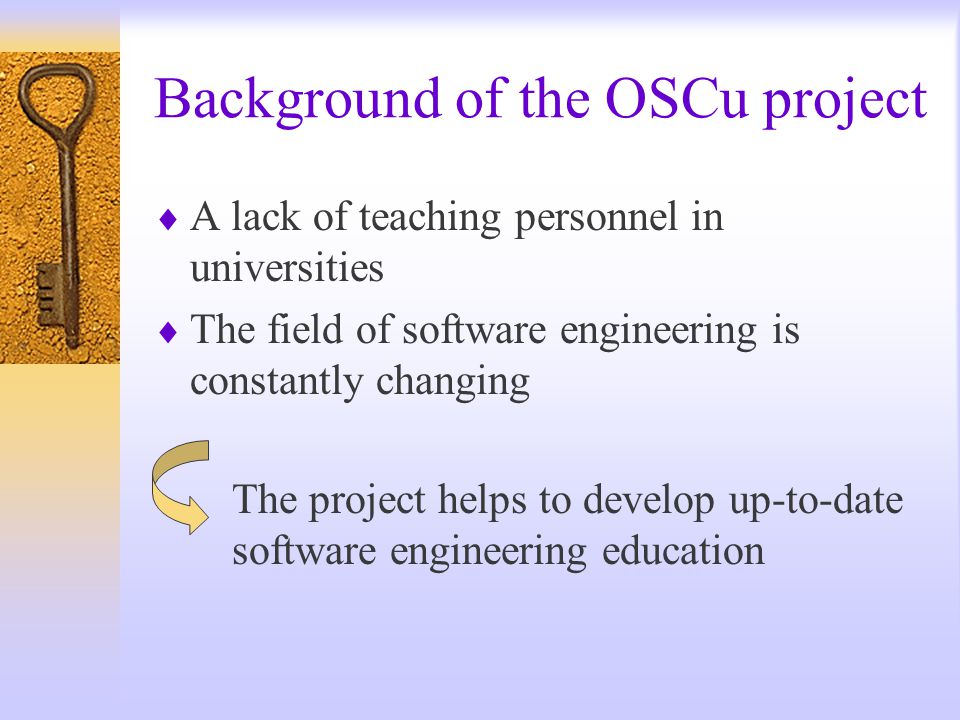 Background of the OSCu project

♦ A lack of teaching personnel in universities

♦ The field of software engineering is constantly changing

The project helps to develop up-to-date software engineering education